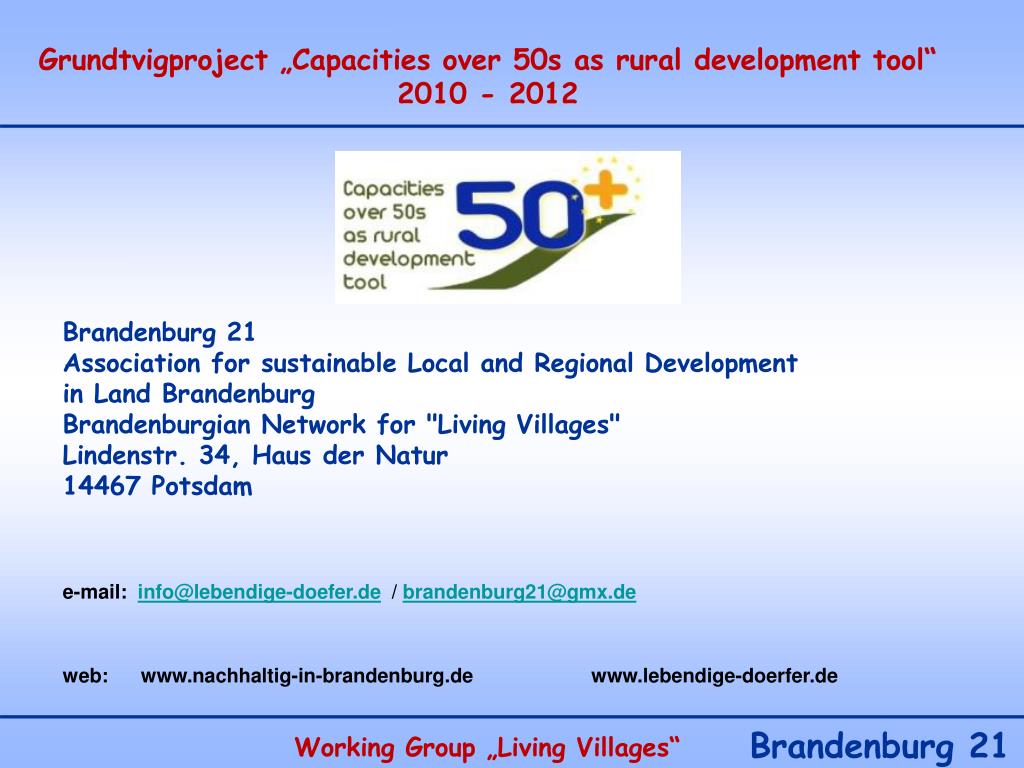 Grundtvigproject „Capacities over 50s as rural development tool“
2010 - 2012

Capacities over 50s as rural development tool

50+

Brandenburg 21
Association for sustainable Local and Regional Development in Land Brandenburg
Brandenburgian Network for "Living Villages"
Lindenstr. 34, Haus der Natur
14467 Potsdam

e-mail: info@lebendige-doefer.de / brandenburg21@gmx.de

web: www.nachhaltig-in-brandenburg.de www.lebendige-doerfer.de

Working Group „Living Villages“ Brandenburg 21